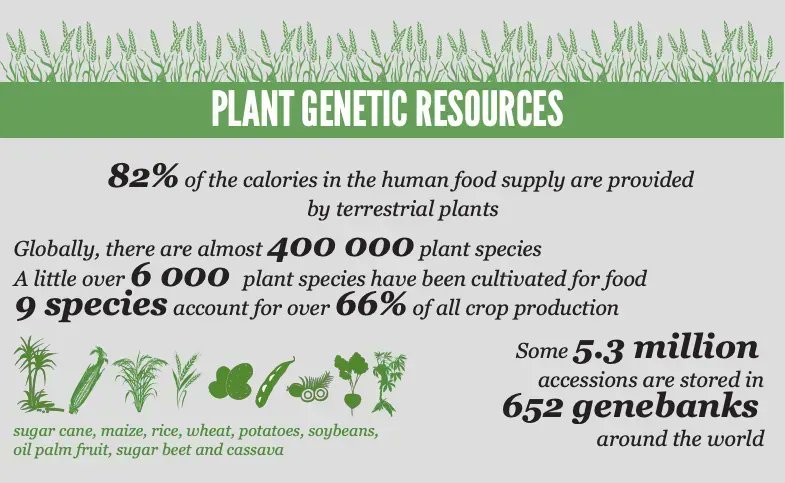 PLANT GENETIC RESOURCES

82% of the calories in the human food supply are provided by terrestrial plants

Globally, there are almost 400 000 plant species
A little over 6 000 plant species have been cultivated for food
9 species account for over 66% of all crop production

sugar cane, maize, rice, wheat, potatoes, soybeans, oil palm fruit, sugar beet and cassava

Some 5.3 million accessions are stored in 652 genebanks around the world